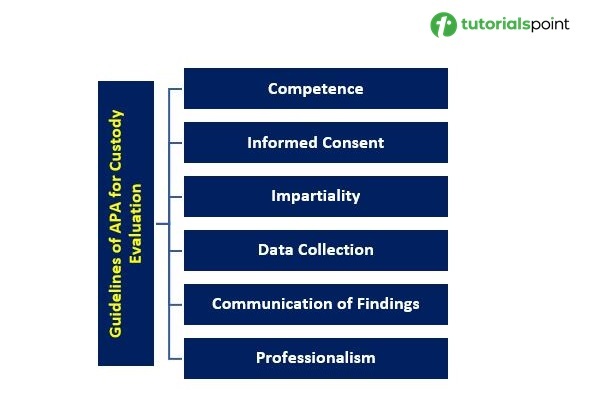 tutorialspoint

Guidelines of APA for Custody Evaluation

Competence

Informed Consent

Impartiality

Data Collection

Communication of Findings

Professionalism